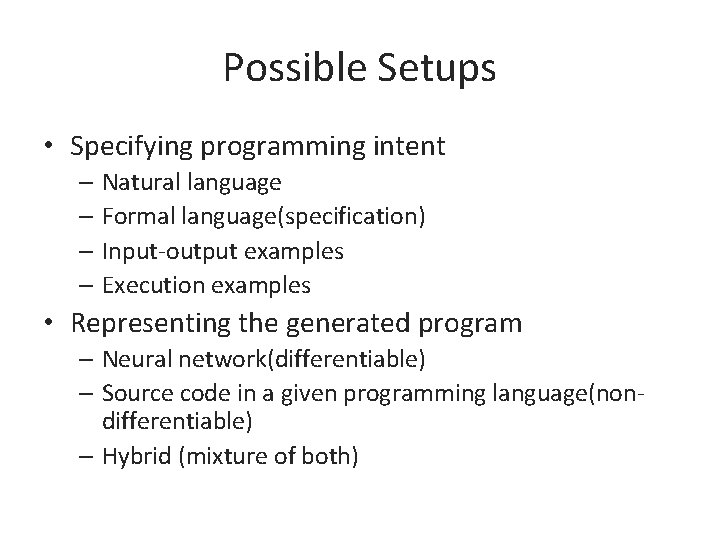 Possible Setups

• Specifying programming intent
– Natural language
– Formal language(specification)
– Input-output examples
– Execution examples
• Representing the generated program
– Neural network(differentiable)
– Source code in a given programming language(non-differentiable)
– Hybrid (mixture of both)